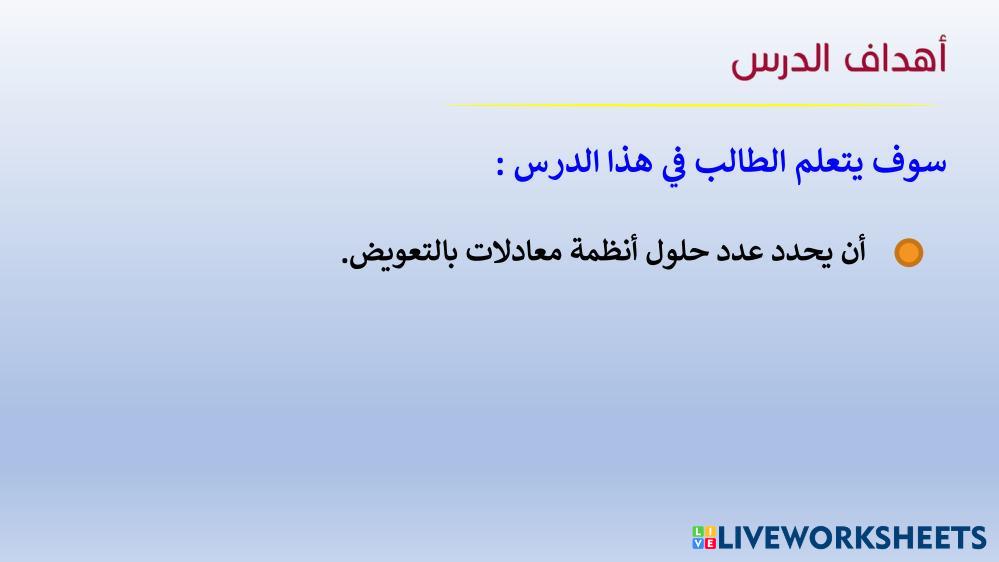 أهداف الدرس

سوف يتعلم الطالب في هذا الدرس :

أن يحدد عدد حلول أنظمة معادلات بالتعويض.

LIVEWORKSHEETS